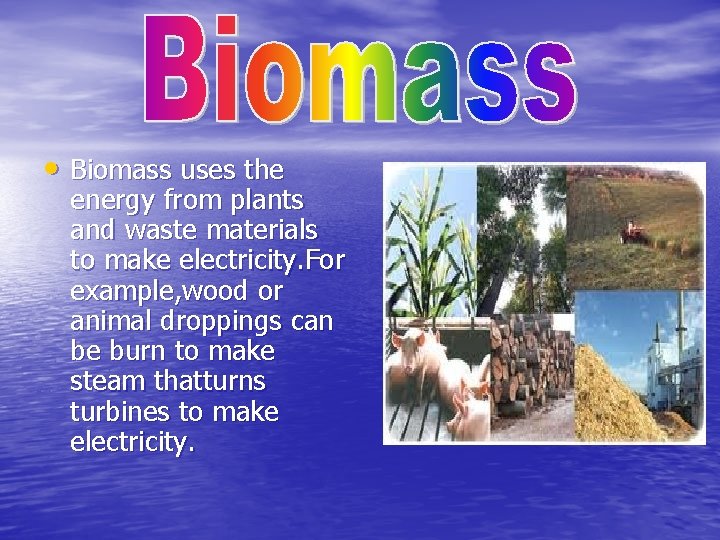 Biomass

• Biomass uses the energy from plants and waste materials to make electricity.For example,wood or animal droppings can be burn to make steam thatturns turbines to make electricity.